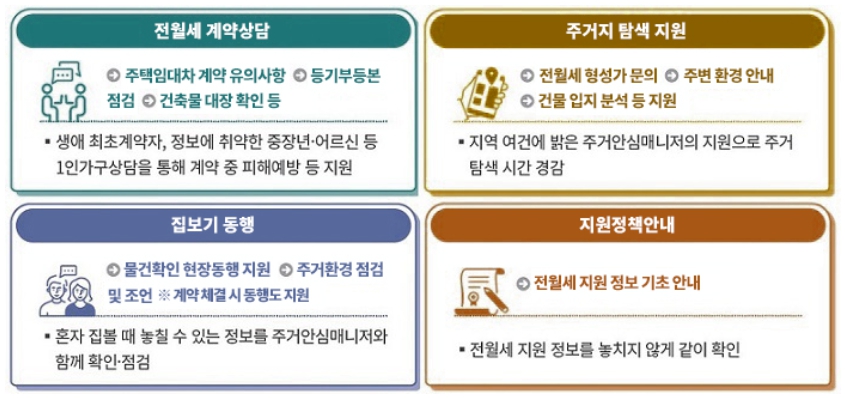 전월세 계약상담

➲ 주택임대차 계약 유의사항 ➲ 등기부등본 점검 ➲ 건축물 대장 확인 등

▪ 생애 최초계약자, 정보에 취약한 중장년·어르신 등 1인가구상담을 통해 계약 중 피해예방 등 지원

주거지 탐색 지원

➲ 전월세 형성가 문의 ➲ 주변 환경 안내 ➲ 건물 입지 분석 등 지원

▪ 지역 여건에 밝은 주거안심매니저의 지원으로 주거 탐색 시간 경감

집보기 동행

➲ 물건확인 현장동행 지원 ➲ 주거환경 점검 및 조언 ※ 계약체결 시 동행도 지원

▪ 혼자 집볼 때 놓칠 수 있는 정보를 주거안심매니저와 함께 확인·점검

지원정책안내

➲ 전월세 지원 정보 기초 안내

▪ 전월세 지원 정보를 놓치지 않게 같이 확인